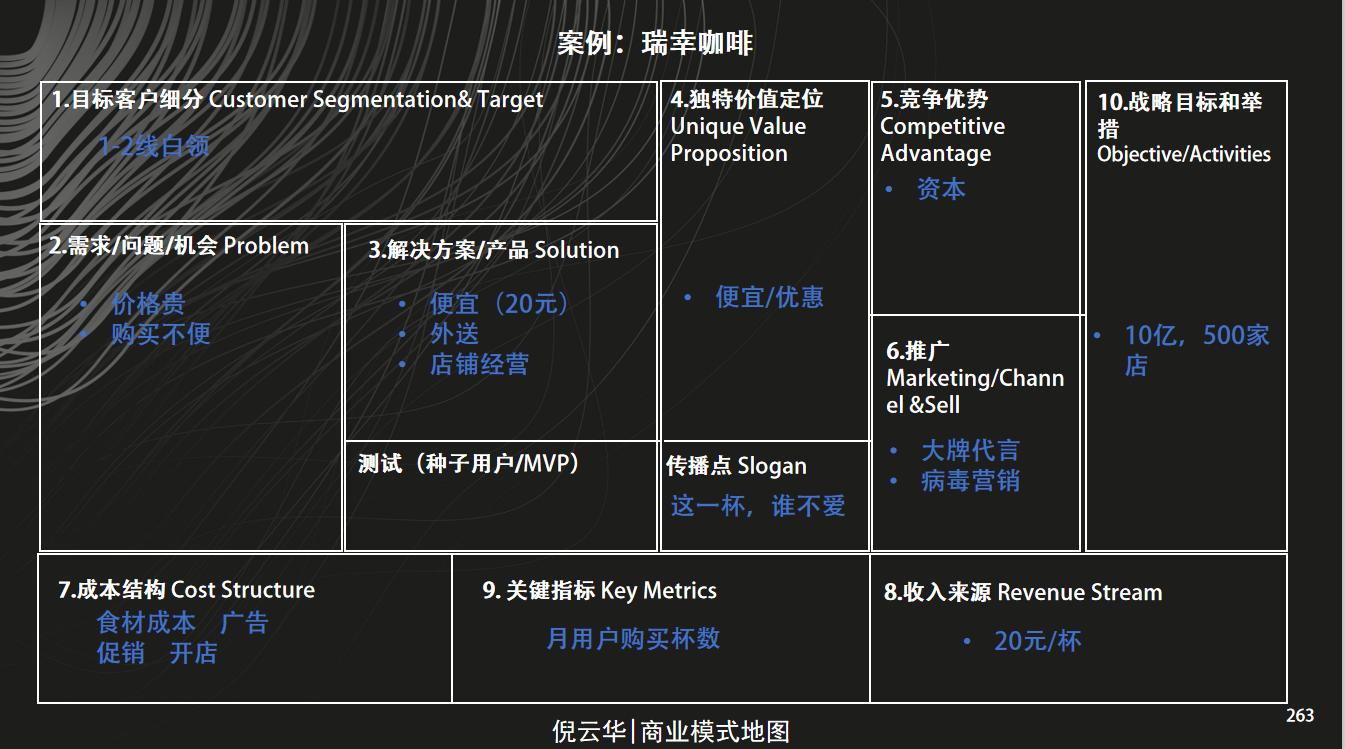 案例：瑞幸咖啡

1.目标客户细分 Customer Segmentation& Target

1-2线白领

2.需求/问题/机会 Problem

• 价格贵
• 购买不便

3.解决方案/产品 Solution

• 便宜（20元）
• 外送
• 店铺经营

测试（种子用户/MVP）

4.独特价值定位 Unique Value Proposition

• 便宜/优惠

传播点 Slogan

这一杯，谁不爱

5.竞争优势 Competitive Advantage

• 资本

6.推广 Marketing/Channel &Sell

• 大牌代言
• 病毒营销

10.战略目标和举措 Objective/Activities

• 10亿，500家店

7.成本结构 Cost Structure

食材成本 广告
促销 开店

9. 关键指标 Key Metrics

月用户购买杯数

8.收入来源 Revenue Stream

• 20元/杯

倪云华|商业模式地图

263